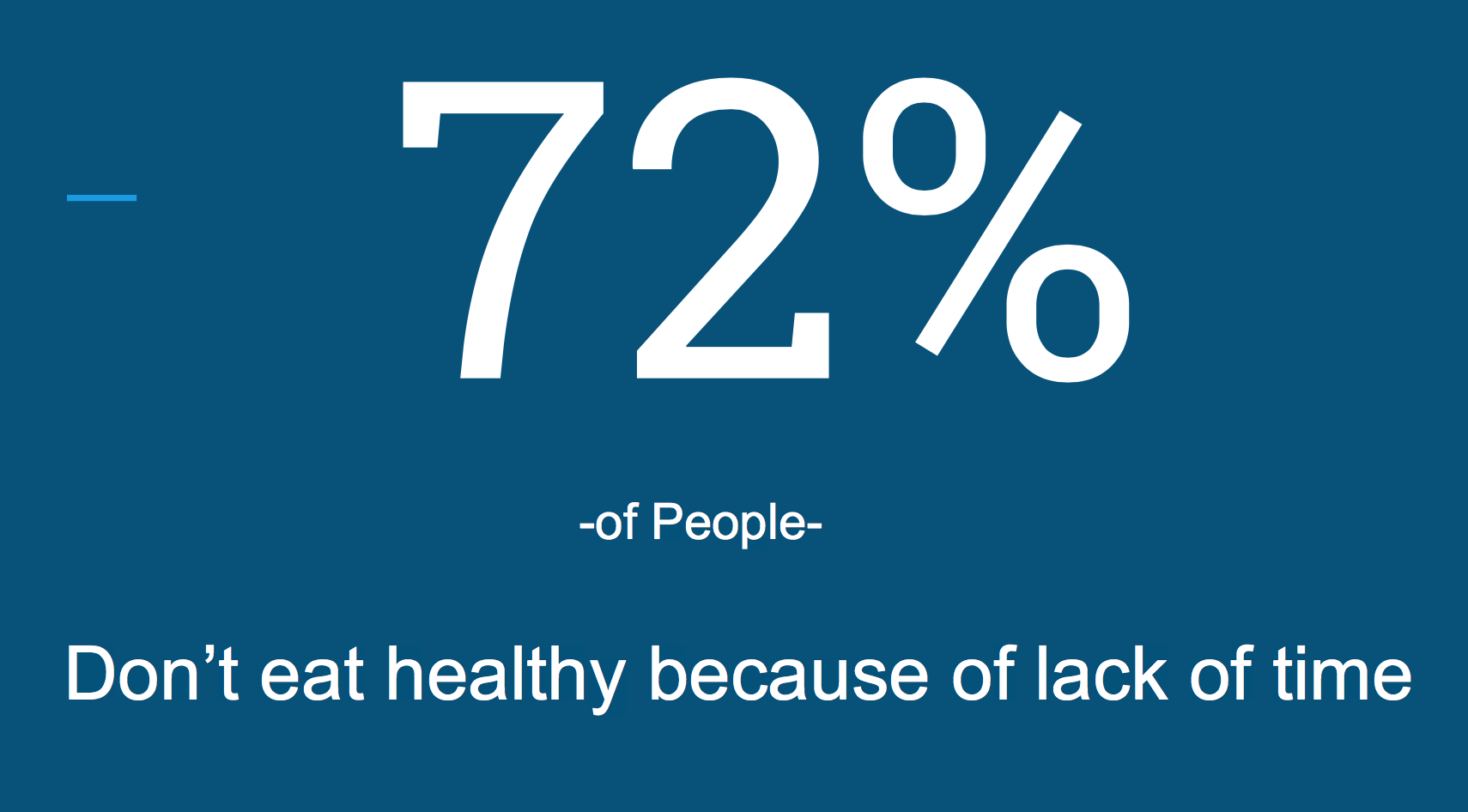 72%

-of People-

Don’t eat healthy because of lack of time